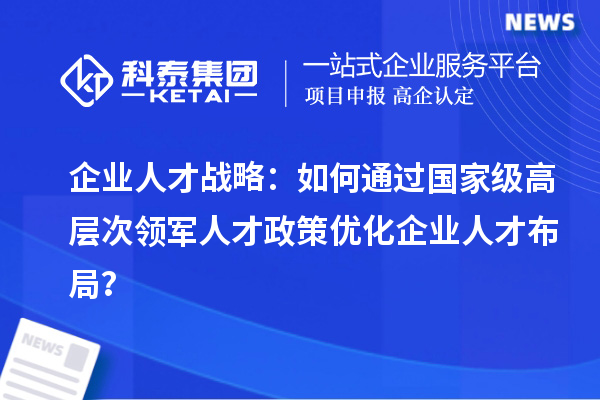 NEWS

科泰集团
KETAI

一站式企业服务平台
项目申报 高企认定

企业人才战略：如何通过国家级高层次领军人才政策优化企业人才布局？

NEWS